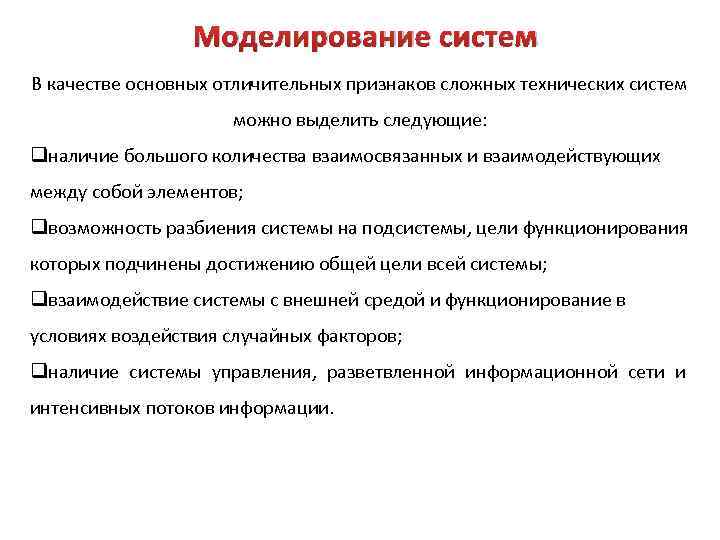 Моделирование систем

В качестве основных отличительных признаков сложных технических систем можно выделить следующие:

❑наличие большого количества взаимосвязанных и взаимодействующих между собой элементов;

❑возможность разбиения системы на подсистемы, цели функционирования которых подчинены достижению общей цели всей системы;

❑взаимодействие системы с внешней средой и функционирование в условиях воздействия случайных факторов;

❑наличие системы управления, разветвленной информационной сети и интенсивных потоков информации.